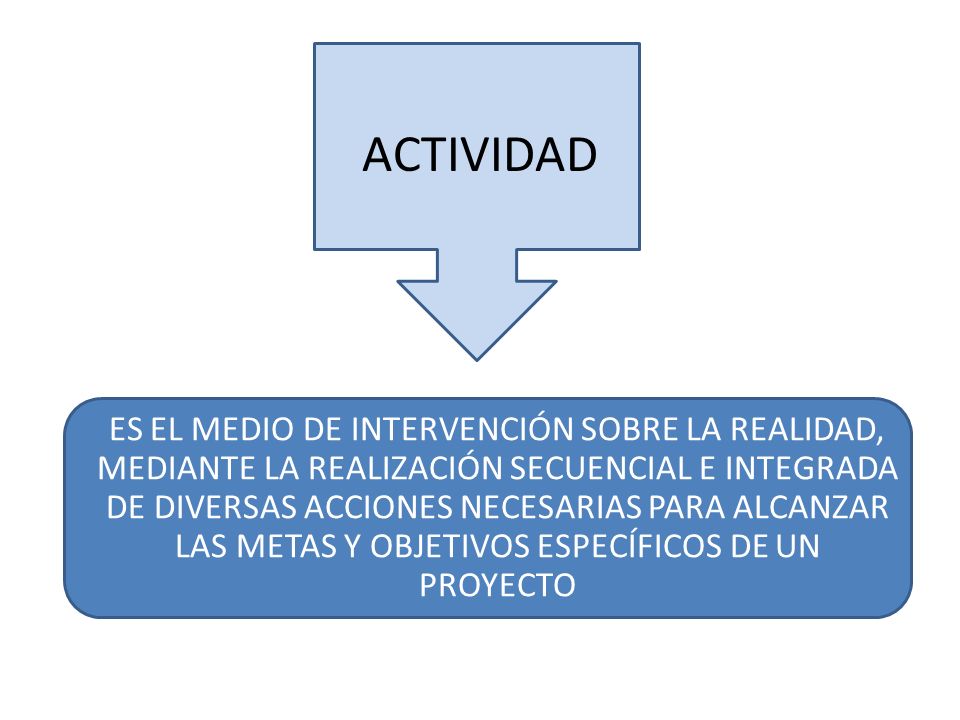 ACTIVIDAD

ES EL MEDIO DE INTERVENCIÓN SOBRE LA REALIDAD, MEDIANTE LA REALIZACIÓN SECUENCIAL E INTEGRADA DE DIVERSAS ACCIONES NECESARIAS PARA ALCANZAR LAS METAS Y OBJETIVOS ESPECÍFICOS DE UN PROYECTO